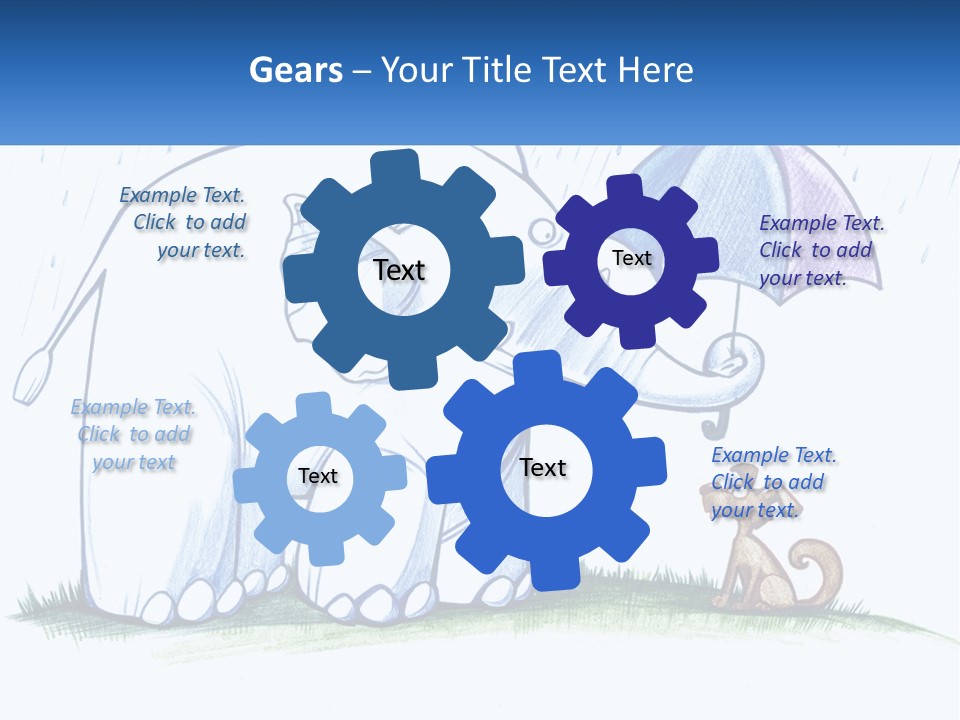 Gears – Your Title Text Here

Example Text. Click to add your text.

Text

Text

Example Text. Click to add your text.

Example Text. Click to add your text

Text

Text

Example Text. Click to add your text.